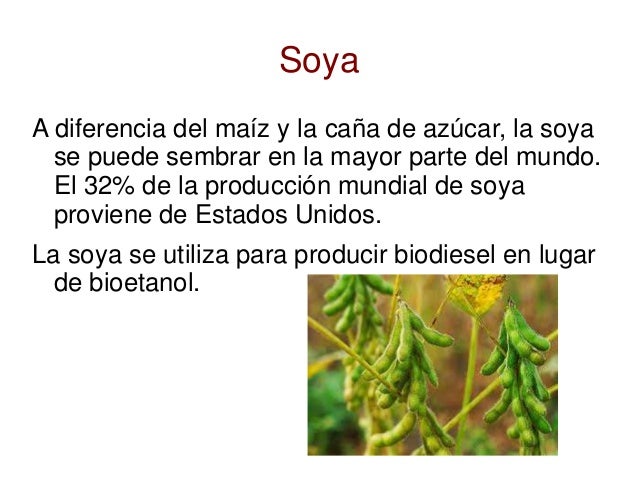 Soya

A diferencia del maíz y la caña de azúcar, la soya se puede sembrar en la mayor parte del mundo. El 32% de la producción mundial de soya proviene de Estados Unidos.

La soya se utiliza para producir biodiesel en lugar de bioetanol.